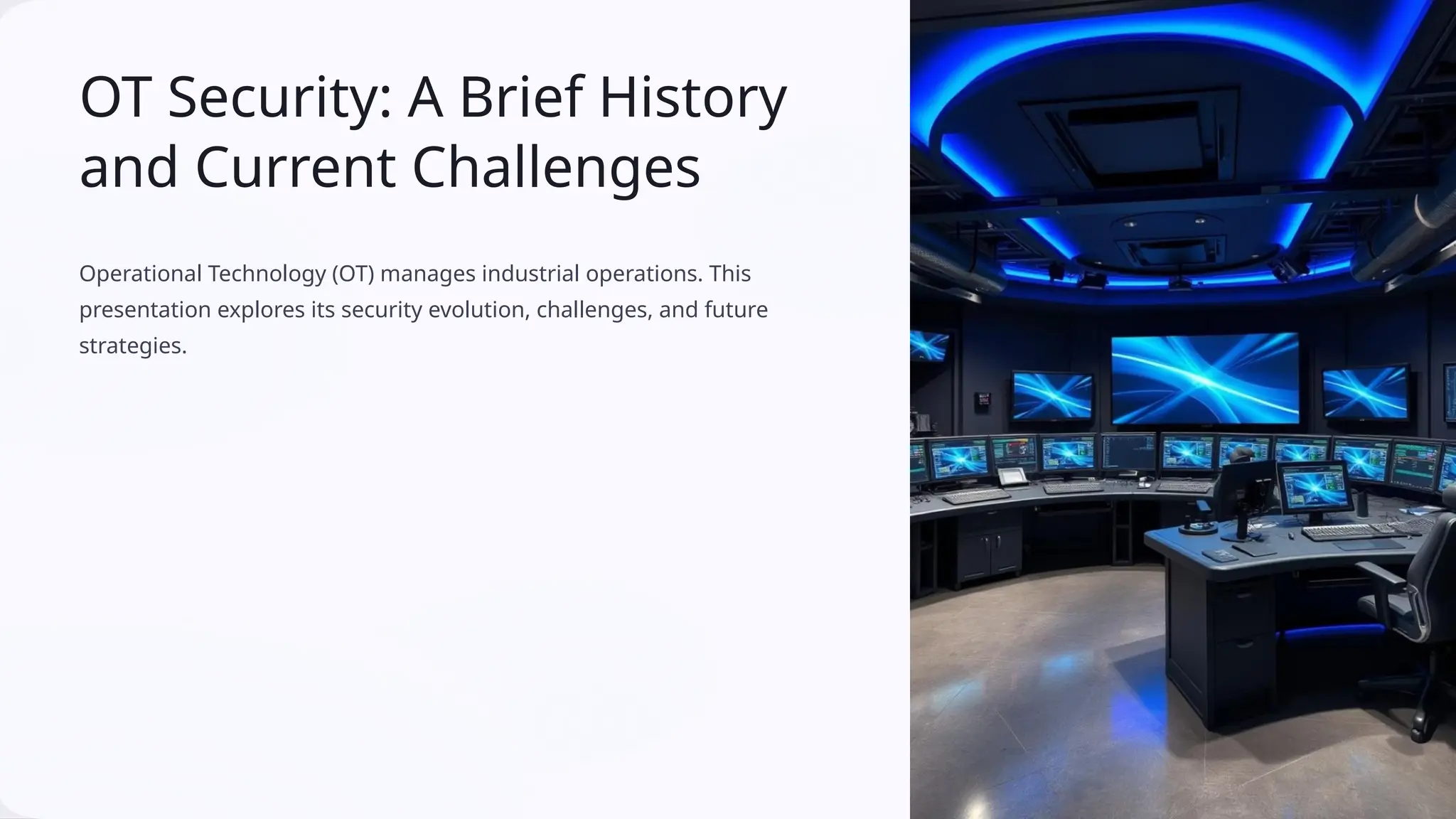 OT Security: A Brief History and Current Challenges

Operational Technology (OT) manages industrial operations. This presentation explores its security evolution, challenges, and future strategies.